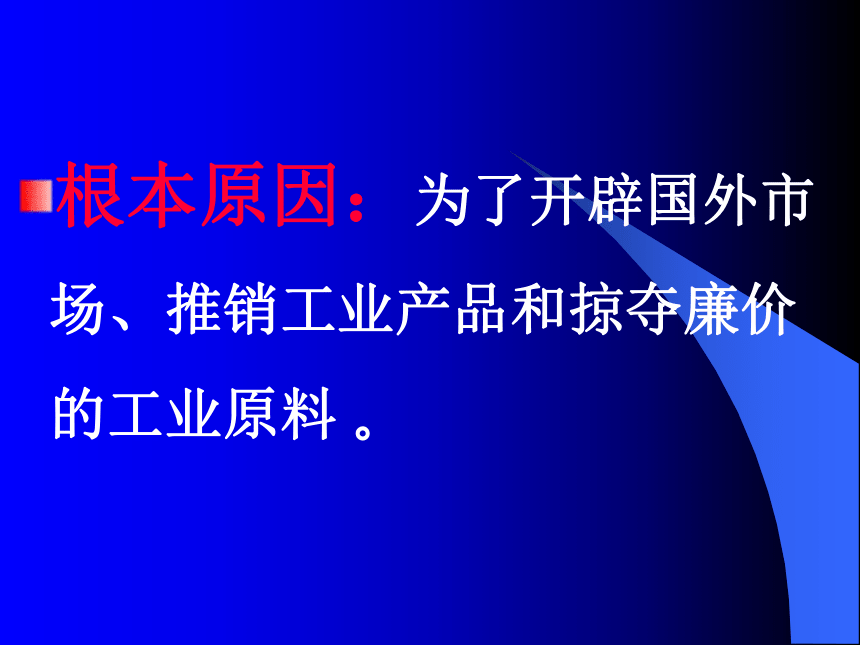 根本原因：为了开辟国外市场、推销工业产品和掠夺廉价的工业原料 。